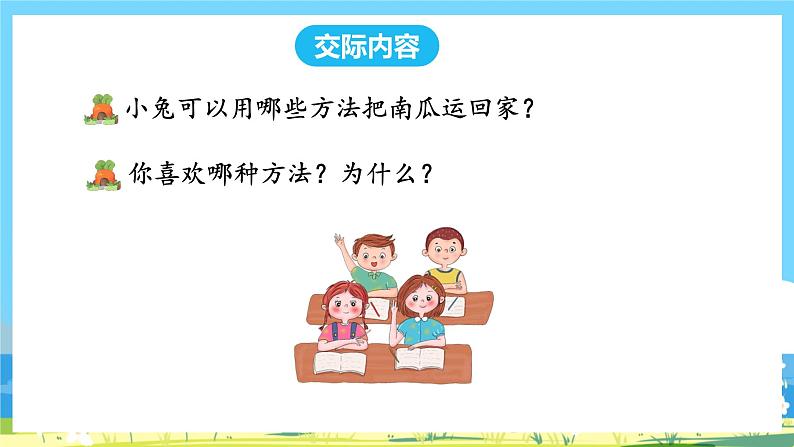 交际内容

小兔可以用哪些方法把南瓜运回家？

你喜欢哪种方法？为什么？